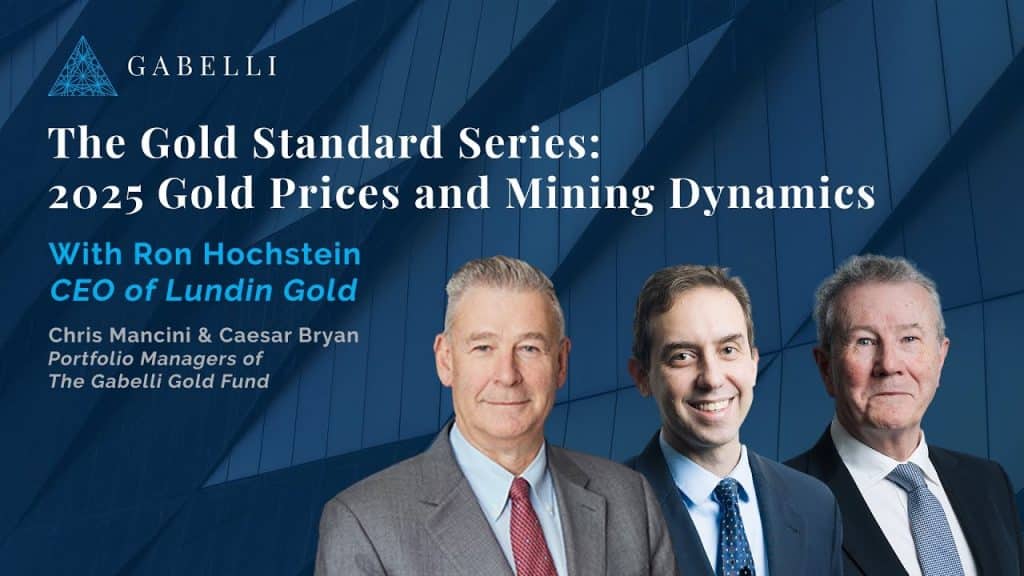 GABELLI

The Gold Standard Series:
2025 Gold Prices and Mining Dynamics

With Ron Hochstein
CEO of Lundin Gold

Chris Mancini & Caesar Bryan
Portfolio Managers of
The Gabelli Gold Fund